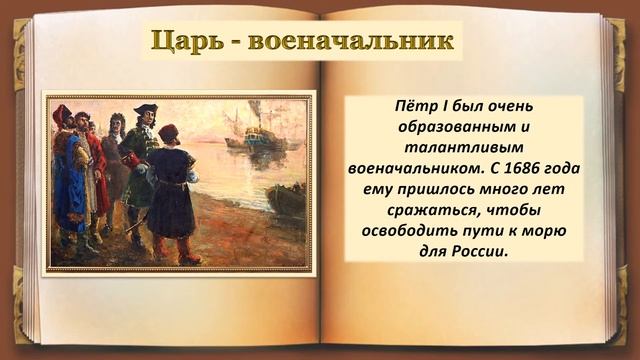 Царь - военачальник

Пётр I был очень образованным и талантливым военачальником. С 1686 года ему пришлось много лет сражаться, чтобы освободить пути к морю для России.